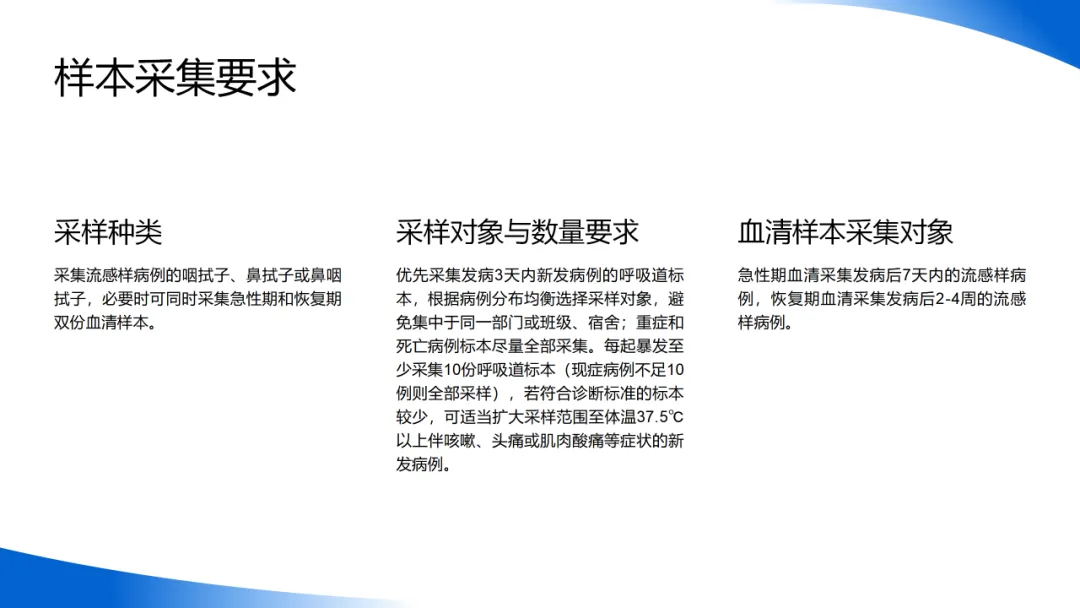 样本采集要求

采样种类

采集流感样病例的咽拭子、鼻拭子或鼻咽拭子，必要时可同时采集急性期和恢复期双份血清样本。

采样对象与数量要求

优先采集发病3天内新发病例的呼吸道标本，根据病例分布均衡选择采样对象，避免集中于同一部门或班级、宿舍；重症和死亡病例标本尽量全部采集。每起暴发至少采集10份呼吸道标本（现症病例不足10例则全部采样），若符合诊断标准的标本较少，可适当扩大采样范围至体温37.5℃以上伴咳嗽、头痛或肌肉酸痛等症状的新发病例。

血清样本采集对象

急性期血清采集发病后7天内的流感样病例，恢复期血清采集发病后2-4周的流感样病例。